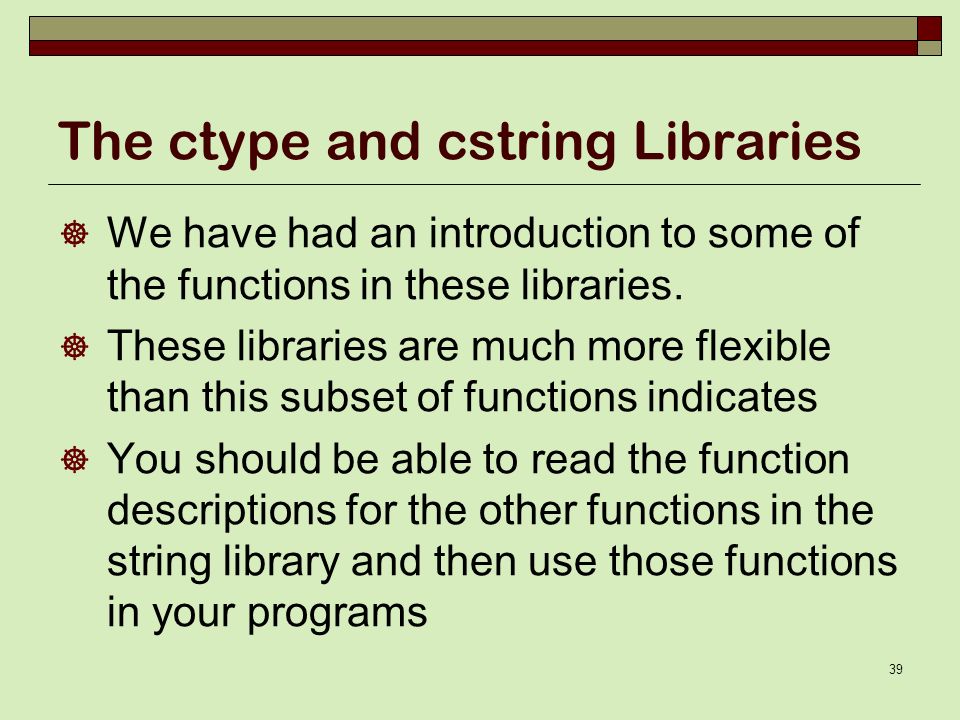 The ctype and cstring Libraries

We have had an introduction to some of the functions in these libraries.

These libraries are much more flexible than this subset of functions indicates

You should be able to read the function descriptions for the other functions in the string library and then use those functions in your programs

39